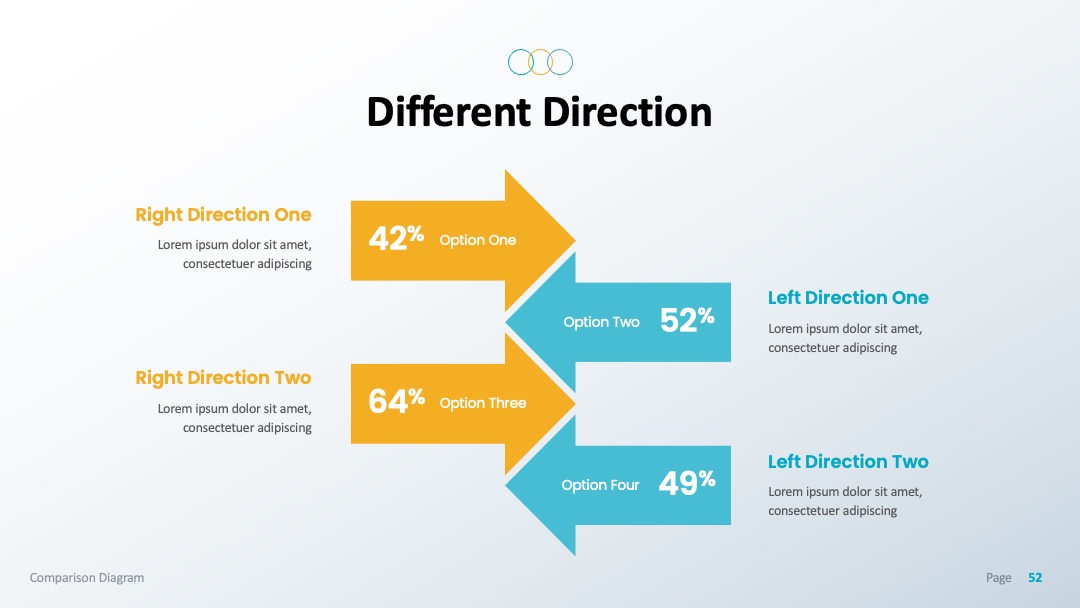 Different Direction

Right Direction One

Lorem ipsum dolor sit amet, consectetuer adipiscing

42% Option One

Option Two 52%

Left Direction One

Lorem ipsum dolor sit amet, consectetuer adipiscing

Right Direction Two

Lorem ipsum dolor sit amet, consectetuer adipiscing

64% Option Three

Option Four 49%

Left Direction Two

Lorem ipsum dolor sit amet, consectetuer adipiscing

Comparison Diagram

Page 52